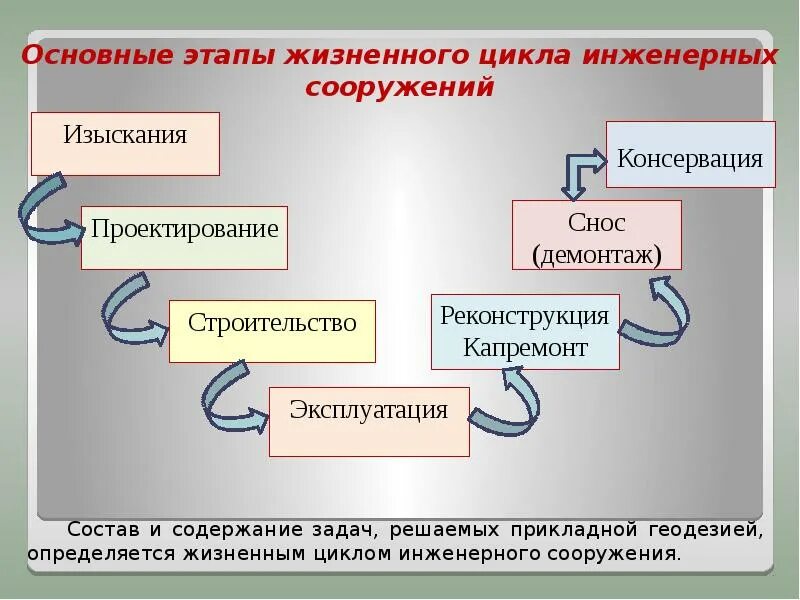 Основные этапы жизненного цикла инженерных сооружений

Изыскания

Проектирование

Строительство

Эксплуатация

Реконструкция Капремонт

Снос (демонтаж)

Консервация

Состав и содержание задач, решаемых прикладной геодезией, определяется жизненным циклом инженерного сооружения.